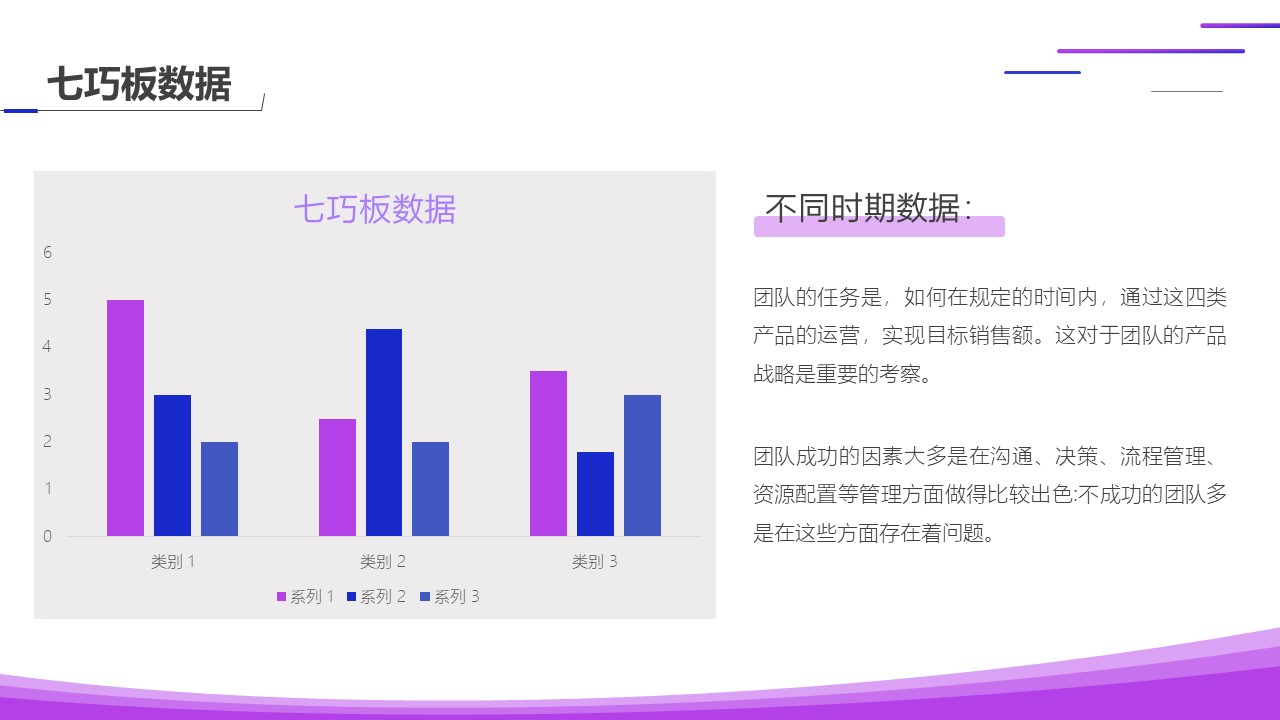 七巧板数据

七巧板数据

6
5
4
3
2
1
0

类别 1
类别 2
类别 3

系列 1 系列 2 系列 3

不同时期数据：

团队的任务是，如何在规定的时间内，通过这四类产品的运营，实现目标销售额。这对于团队的产品战略是重要的考察。

团队成功的因素大多是在沟通、决策、流程管理、资源配置等管理方面做得比较出色:不成功的团队多是在这些方面存在着问题。